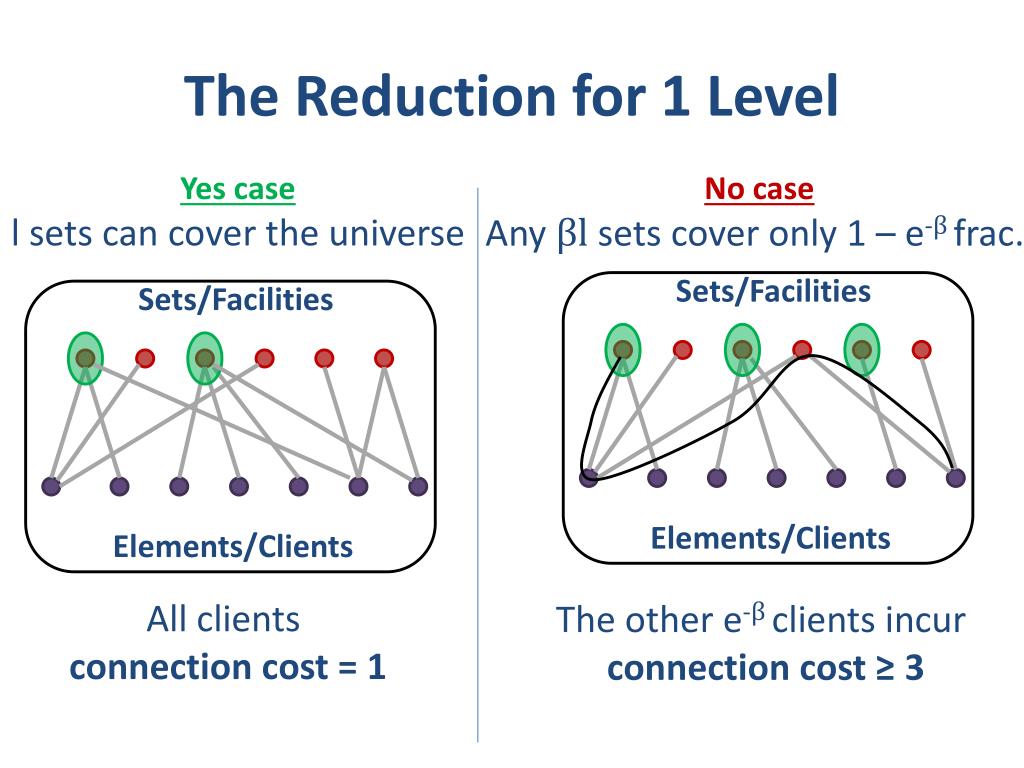 The Reduction for 1 Level

Yes case
l sets can cover the universe

Sets/Facilities

Elements/Clients

All clients
**connection cost = 1**

No case
Any $\beta l$ sets cover only $1 - e^{-\beta}$ frac.

Sets/Facilities

Elements/Clients

The other $e^{-\beta}$ clients incur
**connection cost ≥ 3**